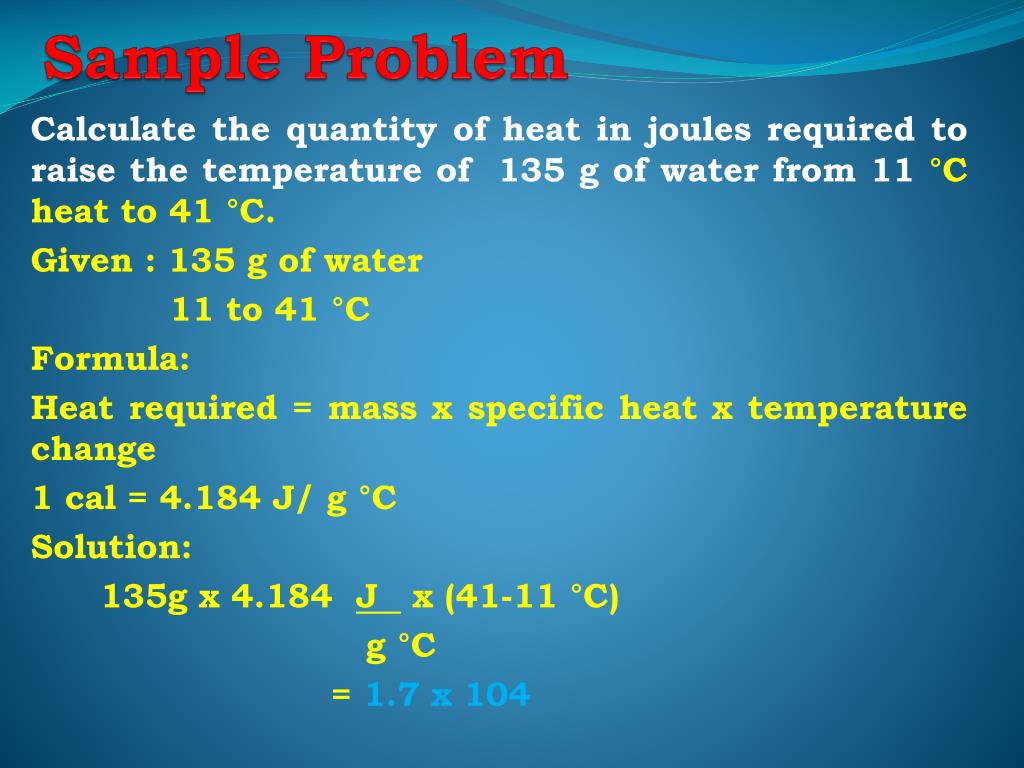 Sample Problem

Calculate the quantity of heat in joules required to raise the temperature of 135 g of water from 11 °C heat to 41 °C.

Given : 135 g of water

11 to 41 °C

Formula:

Heat required = mass x specific heat x temperature change

1 cal = 4.184 J/ g °C

Solution:

135g x 4.184 $\frac{J}{g\ °C}$ x (41-11 °C)

= 1.7 x 104